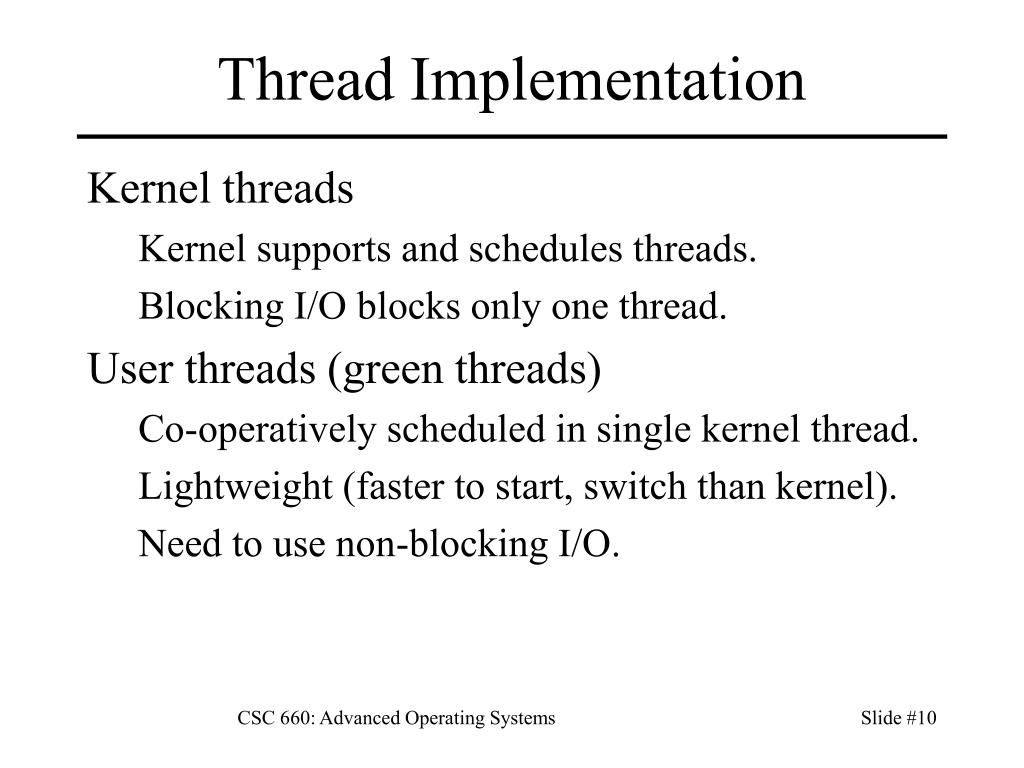 Thread Implementation

Kernel threads

Kernel supports and schedules threads.

Blocking I/O blocks only one thread.

User threads (green threads)

Co-operatively scheduled in single kernel thread.

Lightweight (faster to start, switch than kernel).

Need to use non-blocking I/O.

CSC 660: Advanced Operating Systems

Slide #10